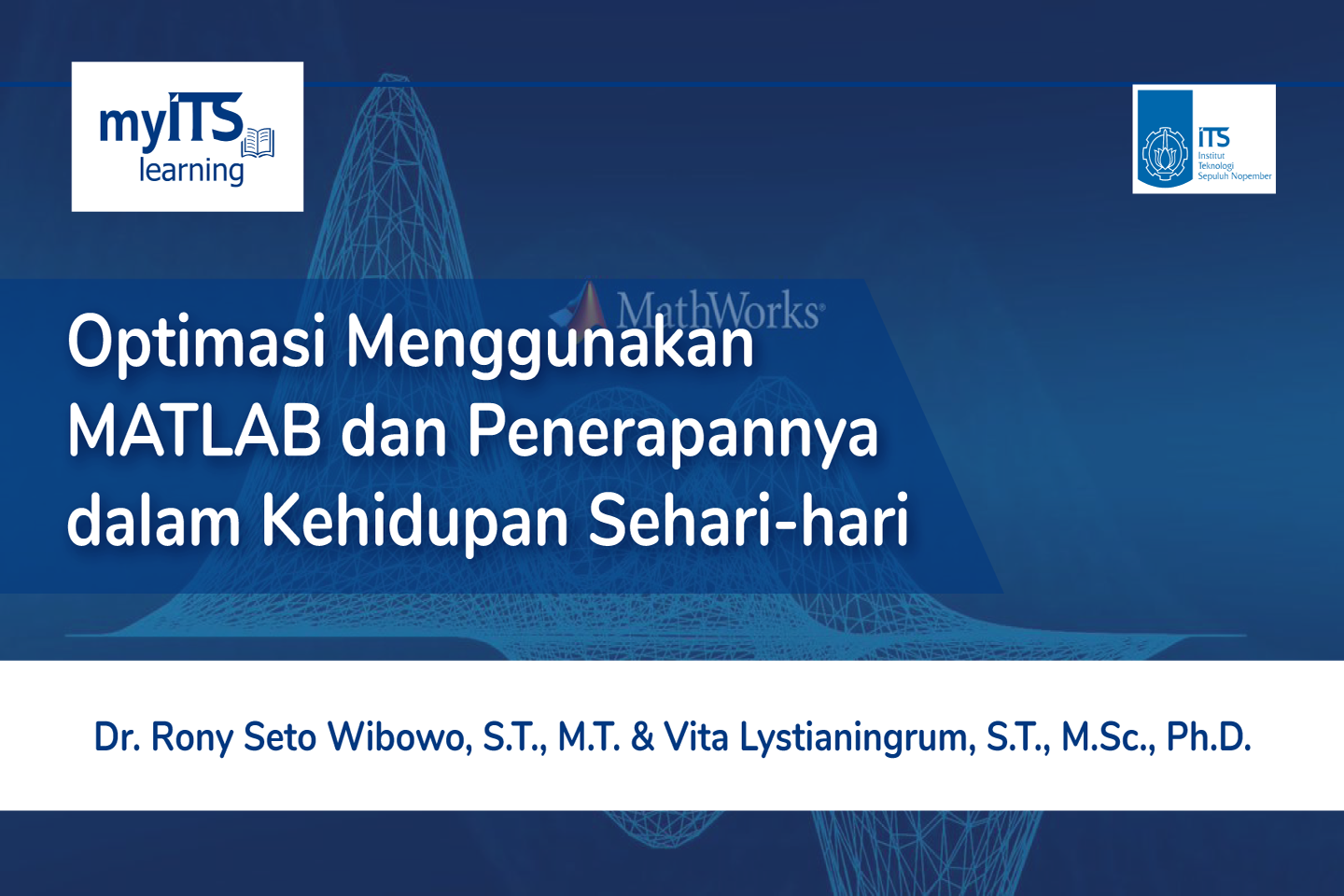 myITS learning

ITS Institut Teknologi Sepuluh Nopember

MathWorks

Optimasi Menggunakan MATLAB dan Penerapannya dalam Kehidupan Sehari-hari

Dr. Rony Seto Wibowo, S.T., M.T. & Vita Lystianingrum, S.T., M.Sc., Ph.D.